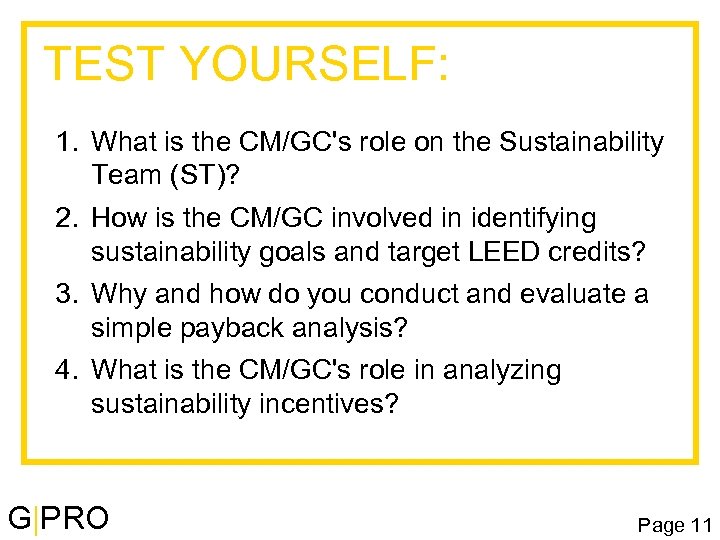 TEST YOURSELF:

1. What is the CM/GC's role on the Sustainability Team (ST)?
2. How is the CM/GC involved in identifying sustainability goals and target LEED credits?
3. Why and how do you conduct and evaluate a simple payback analysis?
4. What is the CM/GC's role in analyzing sustainability incentives?

G|PRO

Page 11